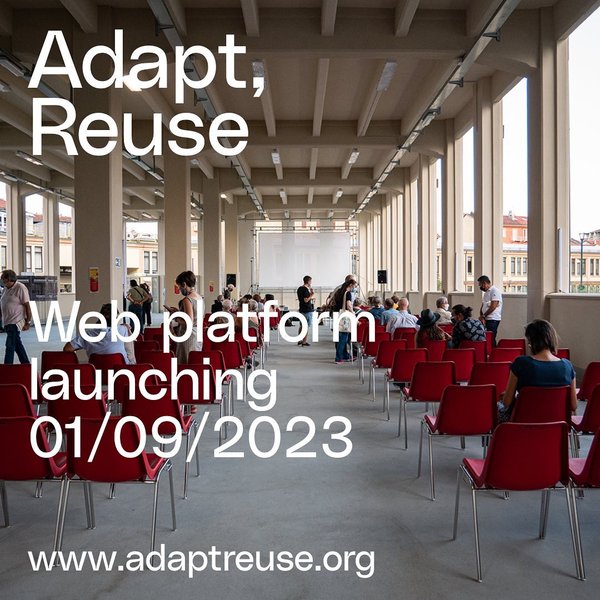 Adapt, Reuse

Web platform launching 01/09/2023

www.adaptreuse.org